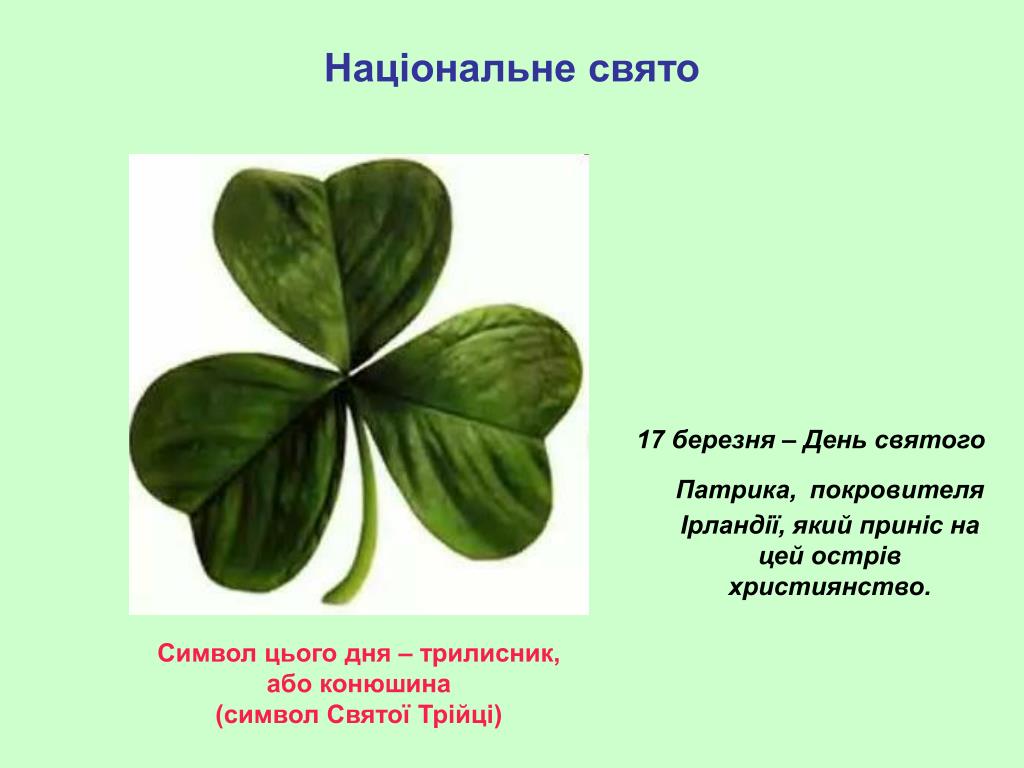 Національне свято

17 березня – День святого

Патрика, покровителя Ірландії, який приніс на цей острів християнство.

Символ цього дня – трилисник, або конюшина (символ Святої Трійці)